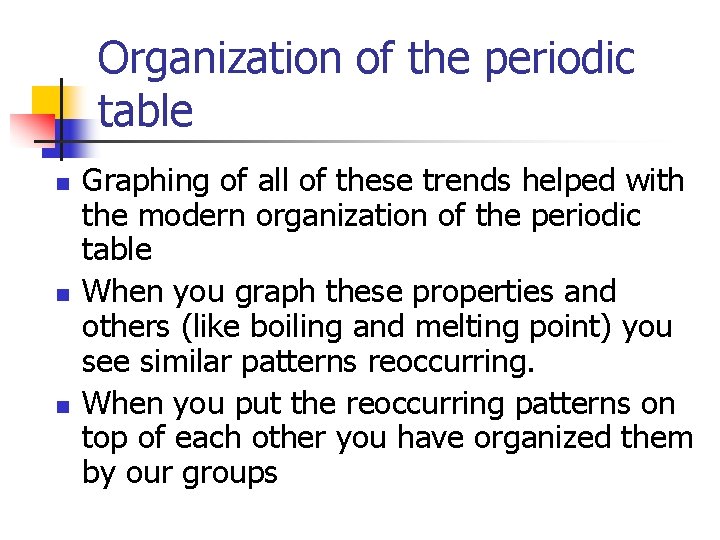 Organization of the periodic table

- Graphing of all of these trends helped with the modern organization of the periodic table
- When you graph these properties and others (like boiling and melting point) you see similar patterns reoccurring.
- When you put the reoccurring patterns on top of each other you have organized them by our groups